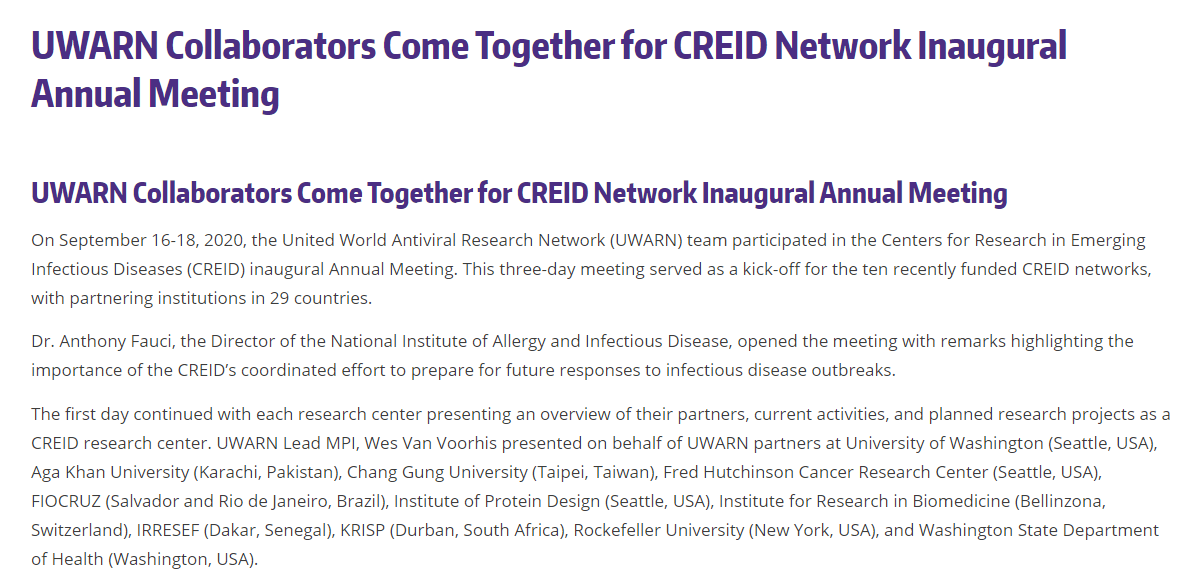 UWARN Collaborators Come Together for CREID Network Inaugural Annual Meeting

UWARN Collaborators Come Together for CREID Network Inaugural Annual Meeting

On September 16-18, 2020, the United World Antiviral Research Network (UWARN) team participated in the Centers for Research in Emerging Infectious Diseases (CREID) inaugural Annual Meeting. This three-day meeting served as a kick-off for the ten recently funded CREID networks, with partnering institutions in 29 countries.

Dr. Anthony Fauci, the Director of the National Institute of Allergy and Infectious Disease, opened the meeting with remarks highlighting the importance of the CREID's coordinated effort to prepare for future responses to infectious disease outbreaks.

The first day continued with each research center presenting an overview of their partners, current activities, and planned research projects as a CREID research center. UWARN Lead MPI, Wes Van Voorhis presented on behalf of UWARN partners at University of Washington (Seattle, USA), Aga Khan University (Karachi, Pakistan), Chang Gung University (Taipei, Taiwan), Fred Hutchinson Cancer Research Center (Seattle, USA), FIOCRUZ (Salvador and Rio de Janeiro, Brazil), Institute of Protein Design (Seattle, USA), Institute for Research in Biomedicine (Bellinzona, Switzerland), IRRESEF (Dakar, Senegal), KRISP (Durban, South Africa), Rockefeller University (New York, USA), and Washington State Department of Health (Washington, USA).